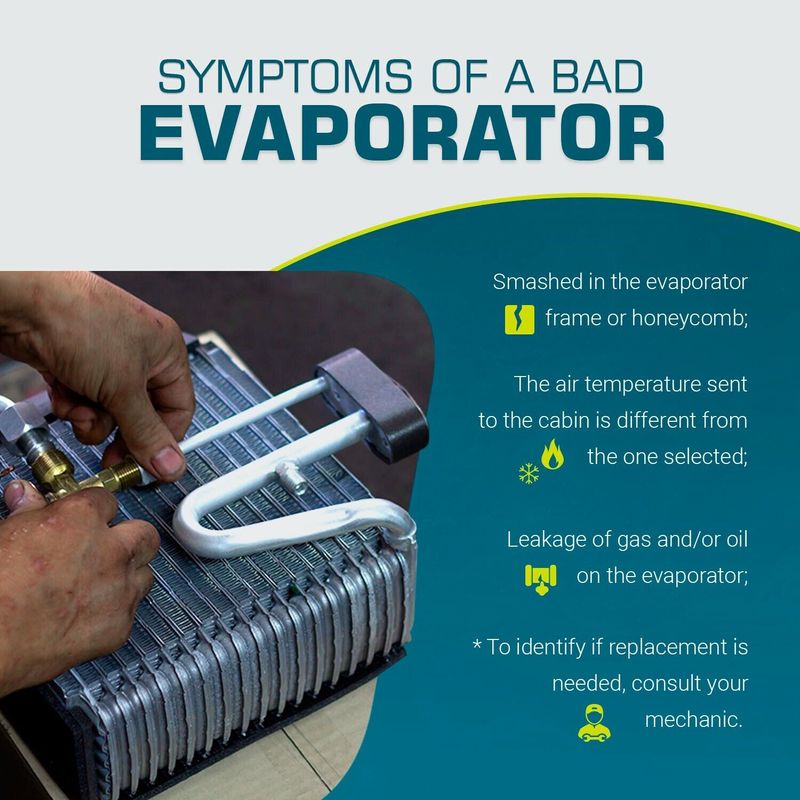 SYMPTOMS OF A BAD
EVAPORATOR

Smashed in the evaporator frame or honeycomb;

The air temperature sent to the cabin is different from the one selected;

Leakage of gas and/or oil on the evaporator;

* To identify if replacement is needed, consult your mechanic.